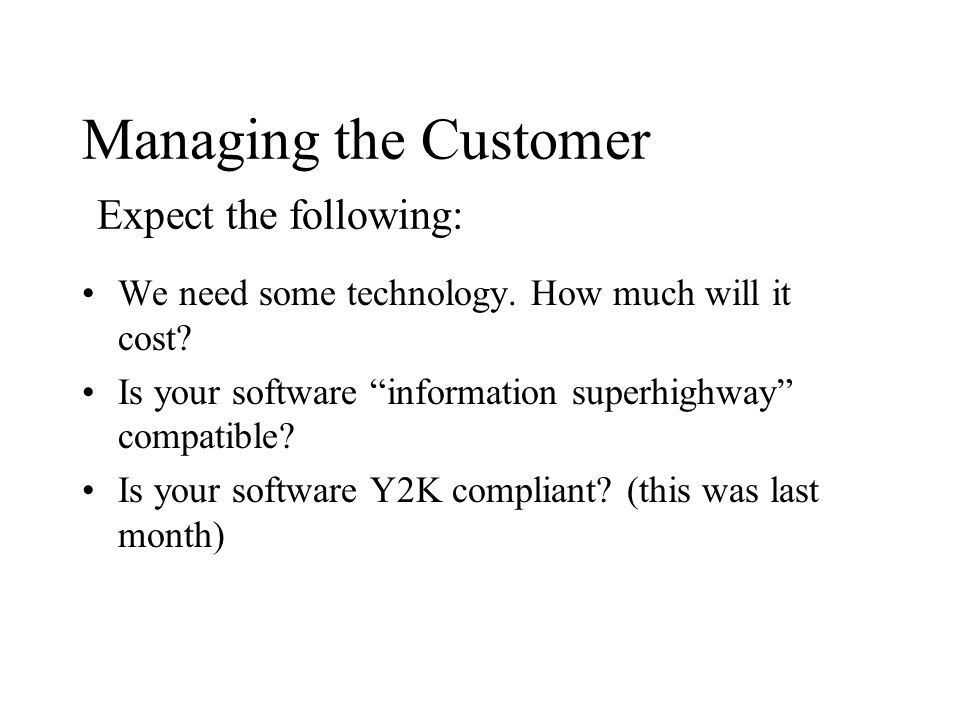 Managing the Customer

Expect the following:

• We need some technology. How much will it cost?
• Is your software “information superhighway” compatible?
• Is your software Y2K compliant? (this was last month)